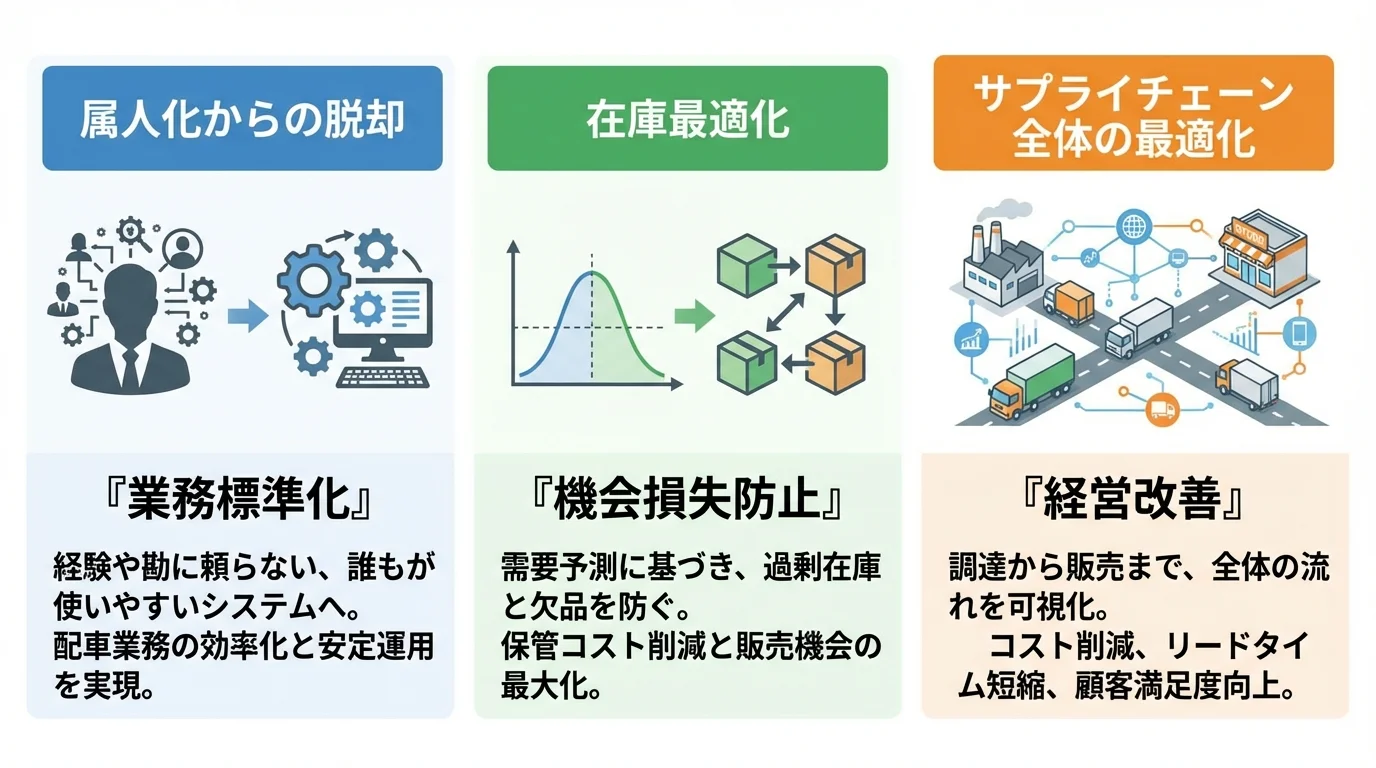 属人化からの脱却

『業務標準化』

経験や勘に頼らない、誰もが使いやすいシステムへ。
配車業務の効率化と安定運用を実現。

在庫最適化

『機会損失防止』

需要予測に基づき、過剰在庫と欠品を防ぐ。
保管コスト削減と販売機会の最大化。

サプライチェーン全体の最適化

『経営改善』

調達から販売まで、全体の流れを可視化。
コスト削減、リードタイム短縮、顧客満足度向上。